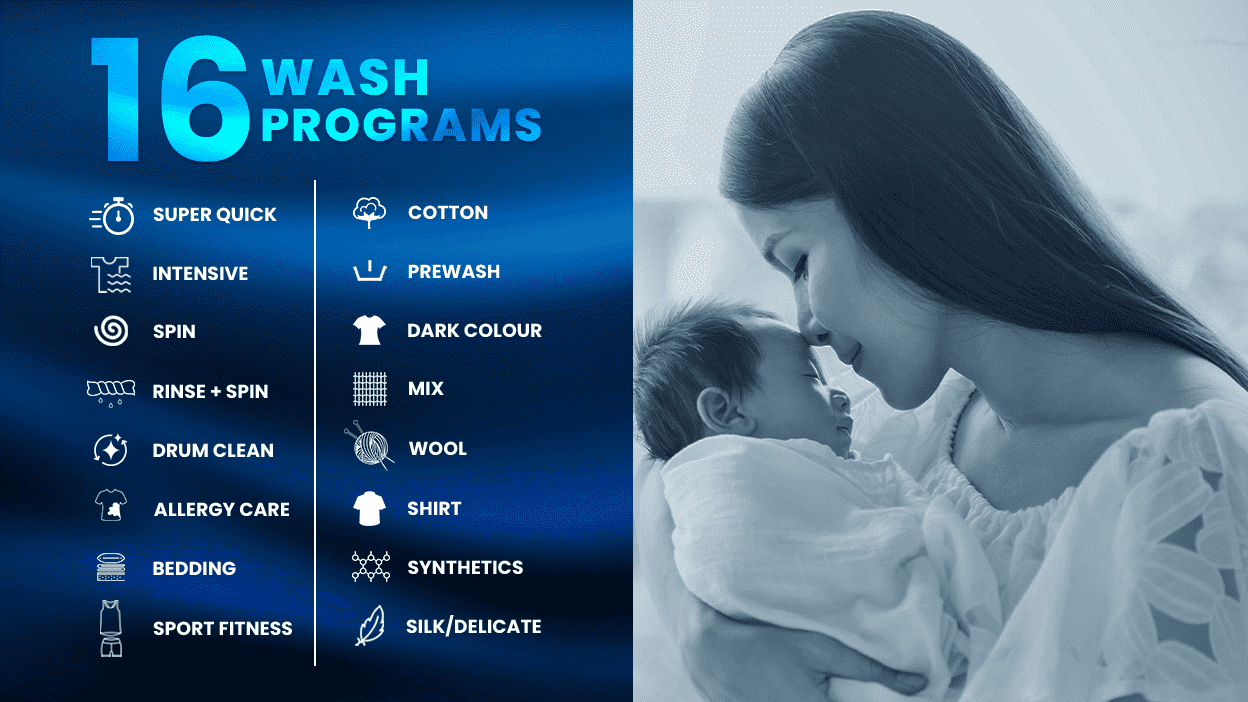 16 WASH PROGRAMS

SUPER QUICK
INTENSIVE
SPIN
RINSE + SPIN
DRUM CLEAN
ALLERGY CARE
BEDDING
SPORT FITNESS

COTTON
PREWASH
DARK COLOUR
MIX
WOOL
SHIRT
SYNTHETICS
SILK/DELICATE